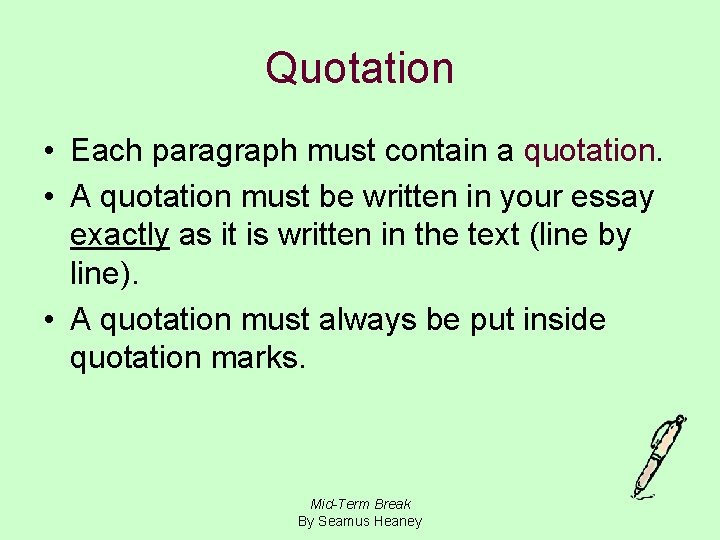 Quotation

• Each paragraph must contain a quotation.
• A quotation must be written in your essay exactly as it is written in the text (line by line).
• A quotation must always be put inside quotation marks.

Mid-Term Break
By Seamus Heaney